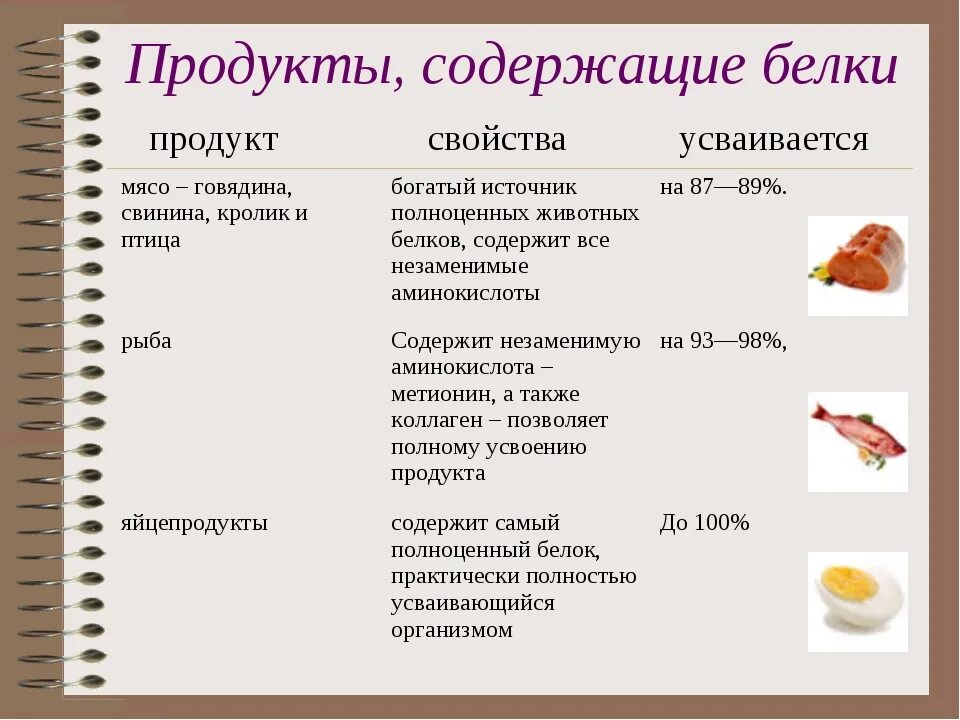 Продукты, содержащие белки

| продукт | свойства | усваивается |
|---|---|---|
| мясо – говядина, свинина, кролик и птица | богатый источник полноценных животных белков, содержит все незаменимые аминокислоты | на 87—89%. |
| рыба | Содержит незаменимую аминокислота – метионин, а также коллаген – позволяет полному усвоению продукта | на 93—98%, |
| яйцепродукты | содержит самый полноценный белок, практически полностью усваивающийся организмом | До 100% |